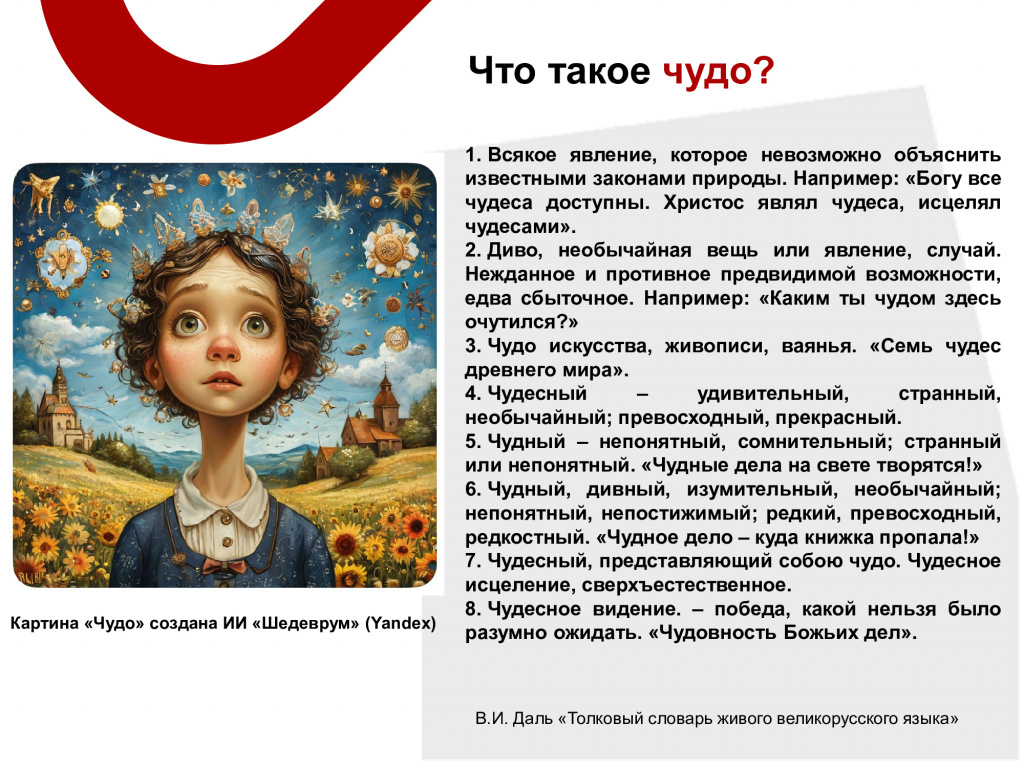 Что такое чудо?

1. Всякое явление, которое невозможно объяснить известными законами природы. Например: «Богу все чудеса доступны. Христос являл чудеса, исцелял чудесами».
2. Диво, необычайная вещь или явление, случай. Нежданное и противное предвидимой возможности, едва сбыточное. Например: «Каким ты чудом здесь очутился?»
3. Чудо искусства, живописи, ваянья. «Семь чудес древнего мира».
4. Чудесный – удивительный, странный, необычайный; превосходный, прекрасный.
5. Чудный – непонятный, сомнительный; странный или непонятный. «Чудные дела на свете творятся!»
6. Чудный, дивный, изумительный, необычайный; непонятный, непостижимый; редкий, превосходный, редкостный. «Чудное дело – куда книжка пропала!»
7. Чудесный, представляющий собою чудо. Чудесное исцеление, сверхъестественное.
8. Чудесное видение. – победа, какой нельзя было разумно ожидать. «Чудовность Божьих дел».

Картина «Чудо» создана ИИ «Шедеврум» (Yandex)

В.И. Даль «Толковый словарь живого великорусского языка»